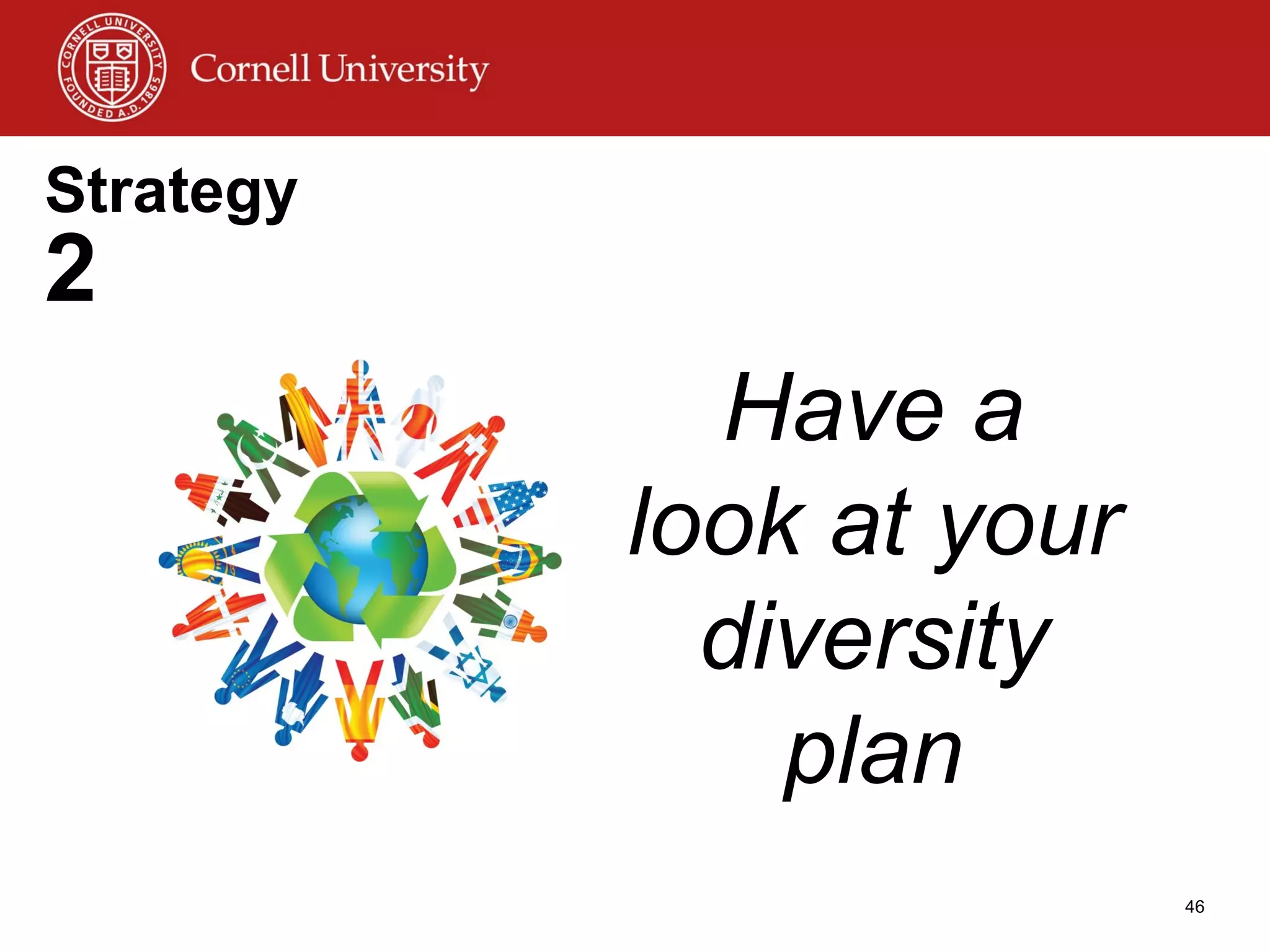 CORNELL UNIVERSITY FOUNDED A.D. 1865

Cornell University

Strategy
2

Have a look at your diversity plan

46